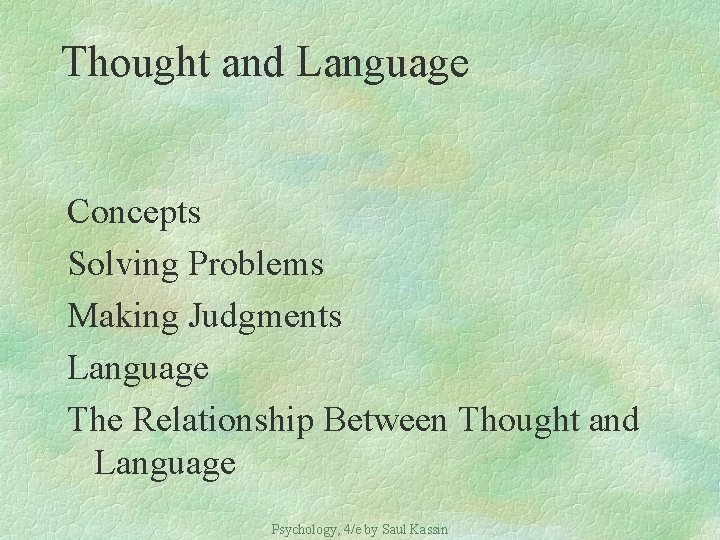 Thought and Language

Concepts
Solving Problems
Making Judgments
Language
The Relationship Between Thought and Language

Psychology, 4/e by Saul Kassin